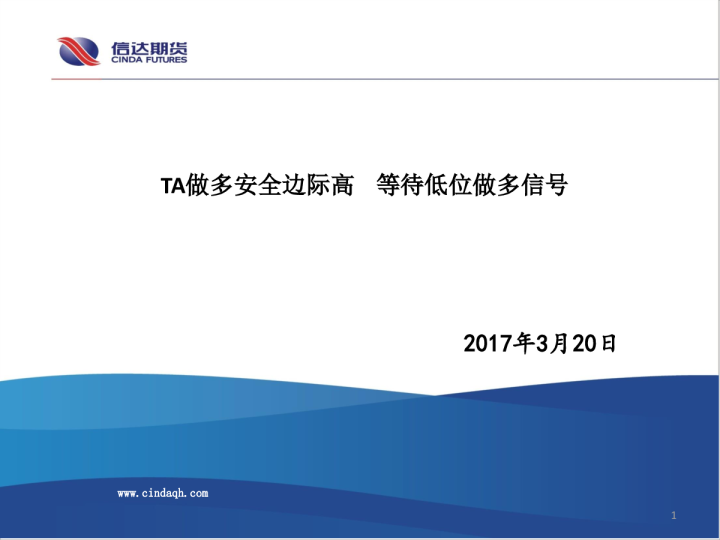 信达期货
CINDA FUTURES

TA做多安全边际高　等待低位做多信号

2017年3月20日

www.cindaqh.com

1